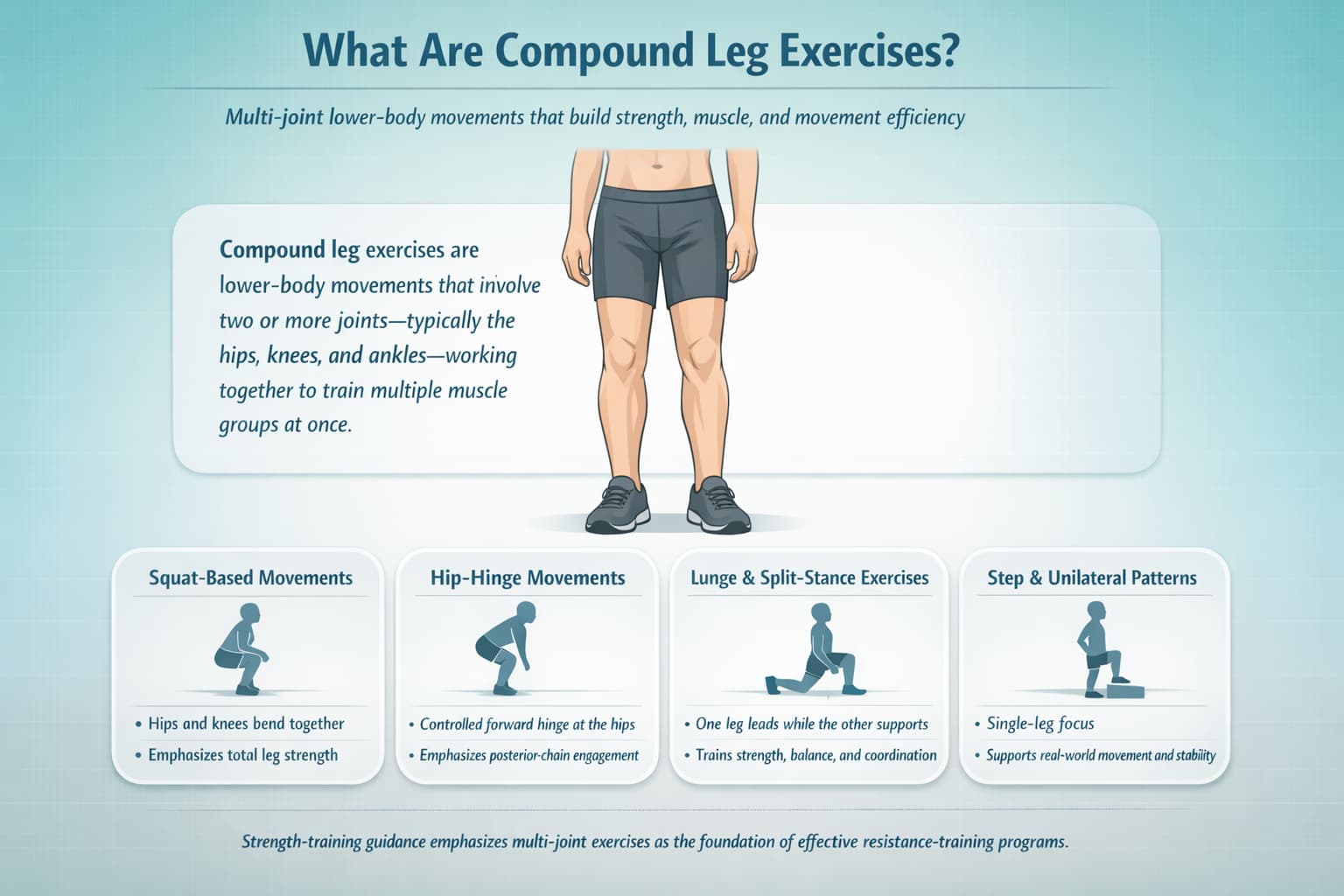 What Are Compound Leg Exercises?

Multi-joint lower-body movements that build strength, muscle, and movement efficiency

Compound leg exercises are lower-body movements that involve two or more joints—typically the hips, knees, and ankles—working together to train multiple muscle groups at once.

Squat-Based Movements

• Hips and knees bend together
• Emphasizes total leg strength

Hip-Hinge Movements

• Controlled forward hinge at the hips
• Emphasizes posterior-chain engagement

Lunge & Split-Stance Exercises

• One leg leads while the other supports
• Trains strength, balance, and coordination

Step & Unilateral Patterns

• Single-leg focus
• Supports real-world movement and stability

Strength-training guidance emphasizes multi-joint exercises as the foundation of effective resistance-training programs.